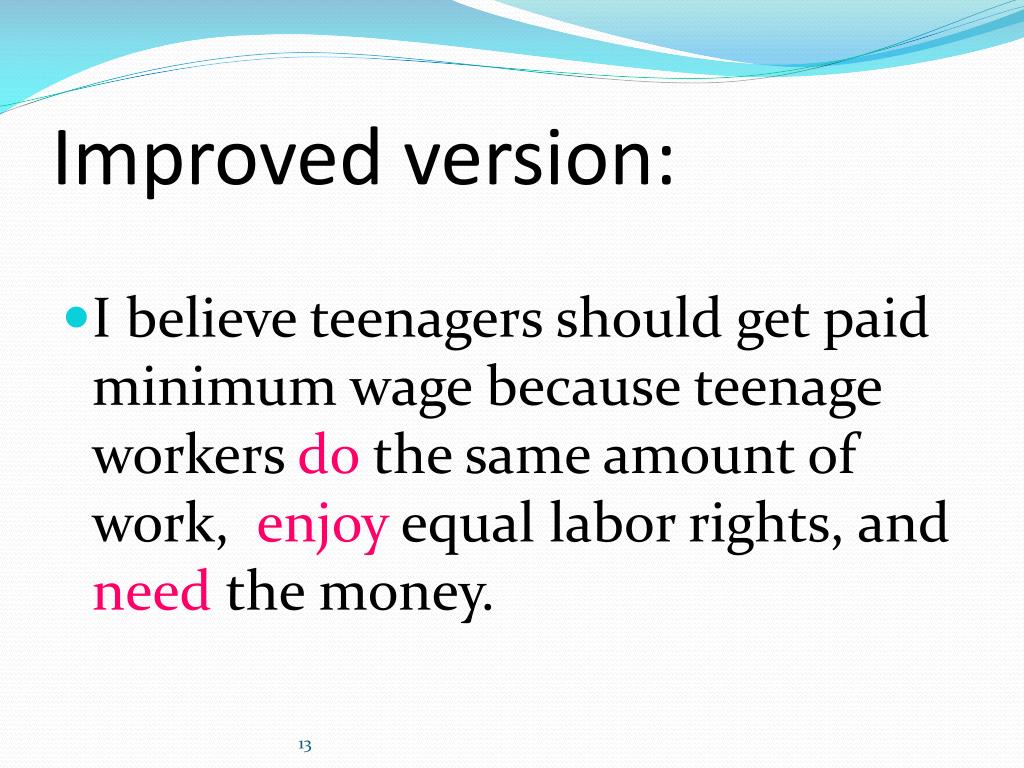 Improved version:

I believe teenagers should get paid minimum wage because teenage workers do the same amount of work, enjoy equal labor rights, and need the money.

13